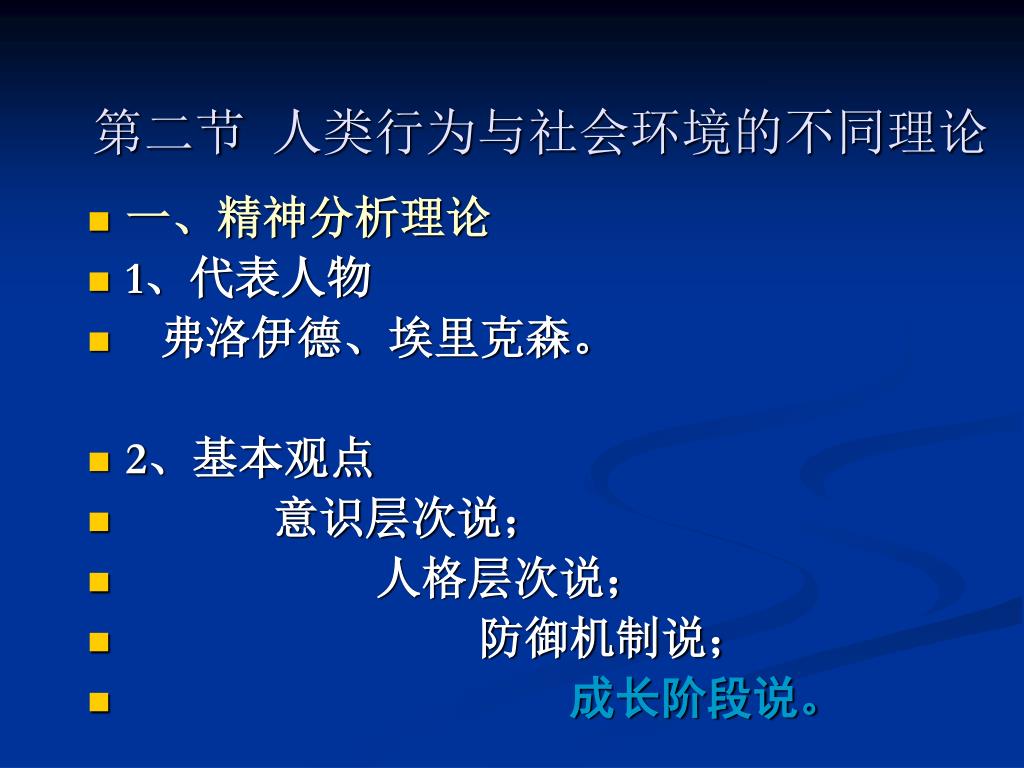 第二节 人类行为与社会环境的不同理论

一、精神分析理论

1、代表人物

弗洛伊德、埃里克森。

2、基本观点

意识层次说；

人格层次说；

防御机制说；

成长阶段说。